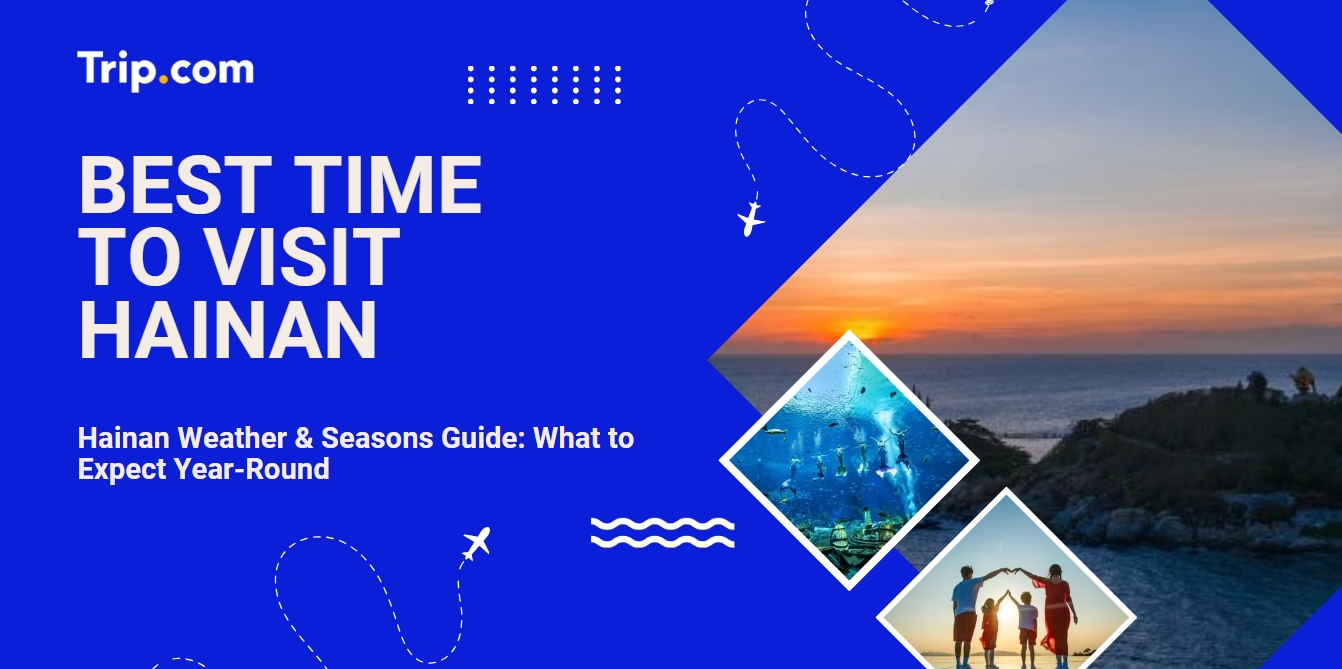 Trip.com

BEST TIME TO VISIT HAINAN

Hainan Weather & Seasons Guide: What to Expect Year-Round